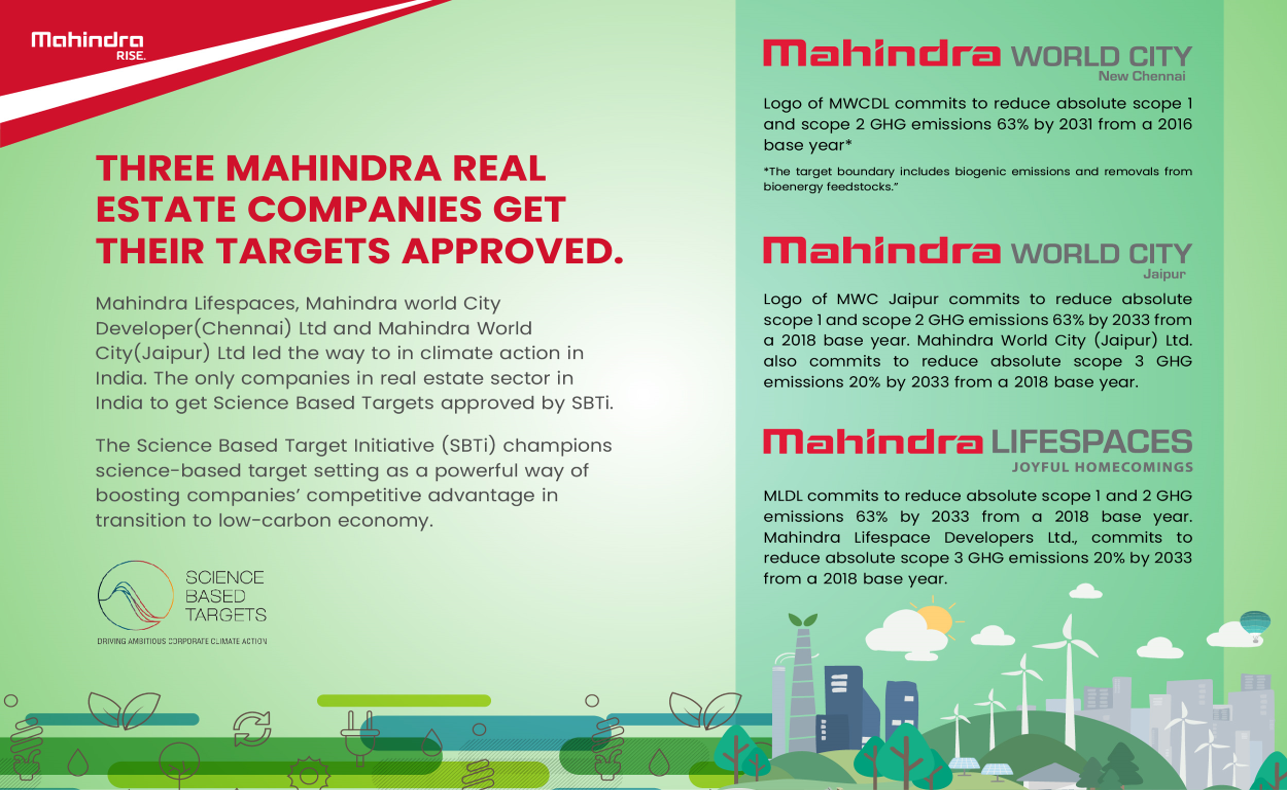 Mahindra RISE.

THREE MAHINDRA REAL ESTATE COMPANIES GET THEIR TARGETS APPROVED.

Mahindra Lifespaces, Mahindra world City Developer(Chennai) Ltd and Mahindra World City(Jaipur) Ltd led the way to in climate action in India. The only companies in real estate sector in India to get Science Based Targets approved by SBTi.

The Science Based Target Initiative (SBTi) champions science-based target setting as a powerful way of boosting companies' competitive advantage in transition to low-carbon economy.

SCIENCE BASED TARGETS
DRIVING AMBITIOUS CORPORATE CLIMATE ACTION

Mahindra WORLD CITY New Chennai

Logo of MWCDL commits to reduce absolute scope 1 and scope 2 GHG emissions 63% by 2031 from a 2016 base year*

*The target boundary includes biogenic emissions and removals from bioenergy feedstocks."

Mahindra WORLD CITY Jaipur

Logo of MWC Jaipur commits to reduce absolute scope 1 and scope 2 GHG emissions 63% by 2033 from a 2018 base year. Mahindra World City (Jaipur) Ltd. also commits to reduce absolute scope 3 GHG emissions 20% by 2033 from a 2018 base year.

Mahindra LIFESPACES JOYFUL HOMECOMINGS

MLDL commits to reduce absolute scope 1 and 2 GHG emissions 63% by 2033 from a 2018 base year. Mahindra Lifespace Developers Ltd., commits to reduce absolute scope 3 GHG emissions 20% by 2033 from a 2018 base year.